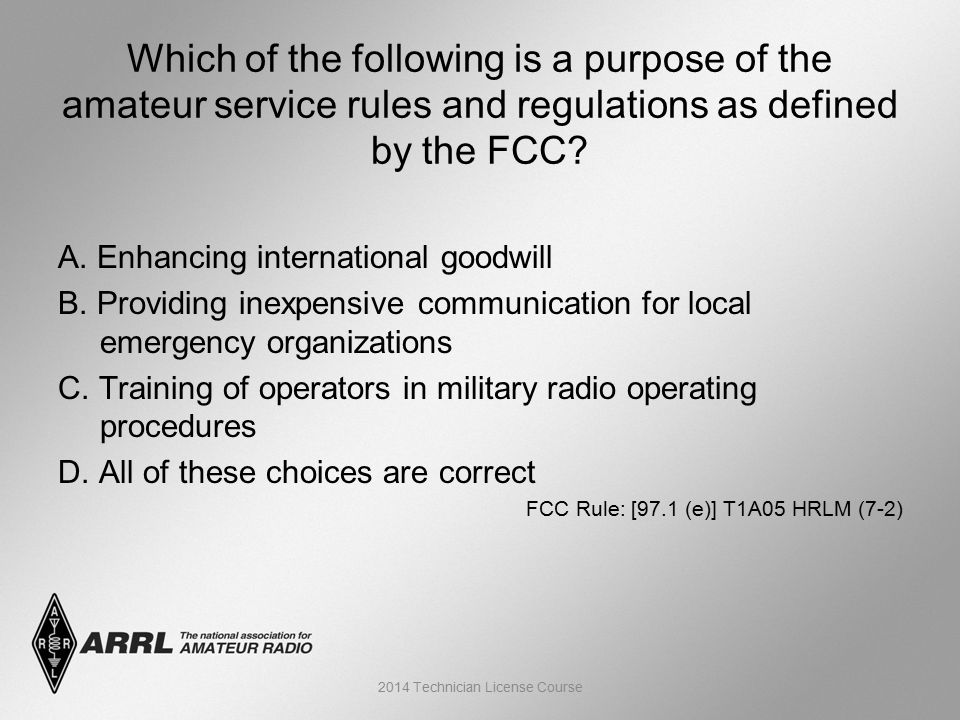 Which of the following is a purpose of the amateur service rules and regulations as defined by the FCC?

A. Enhancing international goodwill

B. Providing inexpensive communication for local emergency organizations

C. Training of operators in military radio operating procedures

D. All of these choices are correct

FCC Rule: [97.1 (e)] T1A05 HRLM (7-2)

A R R L

ARRL The national association for AMATEUR RADIO

2014 Technician License Course